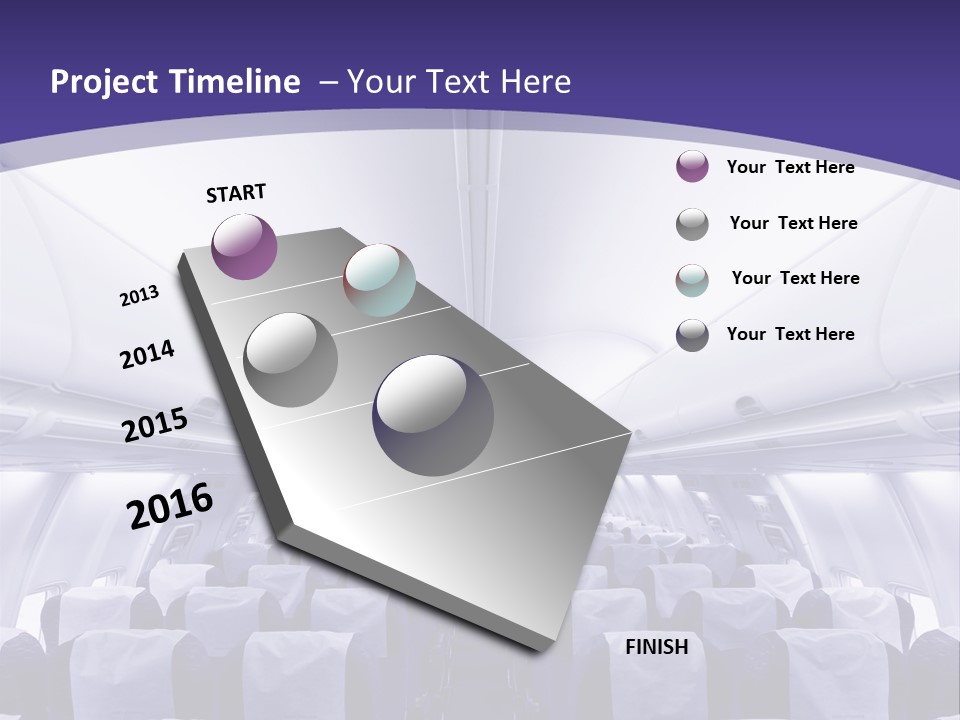 Project Timeline – Your Text Here

START

2013

2014

2015

2016

FINISH

Your Text Here

Your Text Here

Your Text Here

Your Text Here